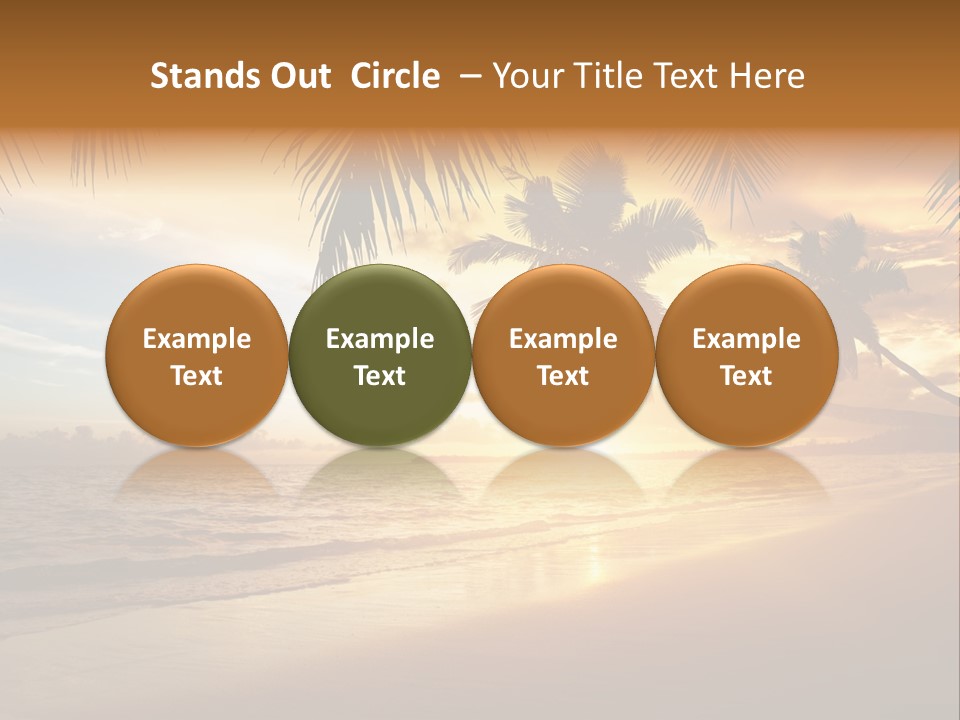 Stands Out  Circle  – Your Title Text Here

Example Text

Example Text

Example Text

Example Text